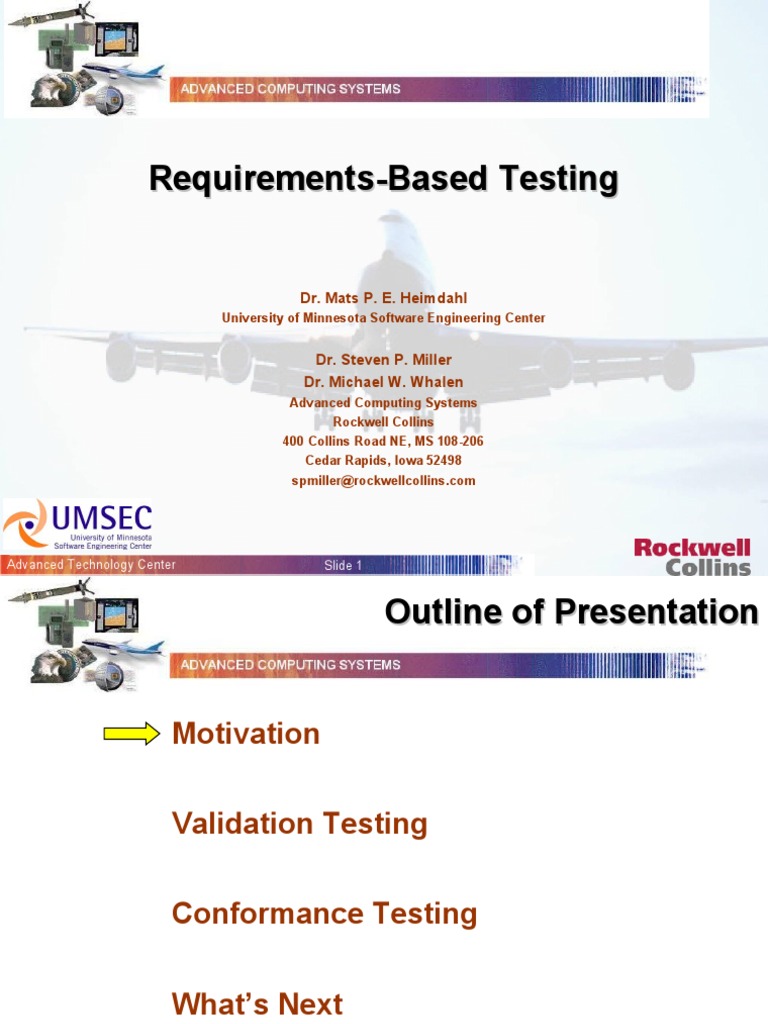 ADVANCED COMPUTING SYSTEMS

Requirements-Based Testing

Dr. Mats P. E. Heimdahl
University of Minnesota Software Engineering Center

Dr. Steven P. Miller
Dr. Michael W. Whalen
Advanced Computing Systems
Rockwell Collins
400 Collins Road NE, MS 108-206
Cedar Rapids, Iowa 52498
spmiller@rockwellcollins.com

UMSEC
University of Minnesota
Software Engineering Center

Advanced Technology Center
Slide 1

Rockwell Collins

Outline of Presentation

ADVANCED COMPUTING SYSTEMS

Motivation

Validation Testing

Conformance Testing

What's Next